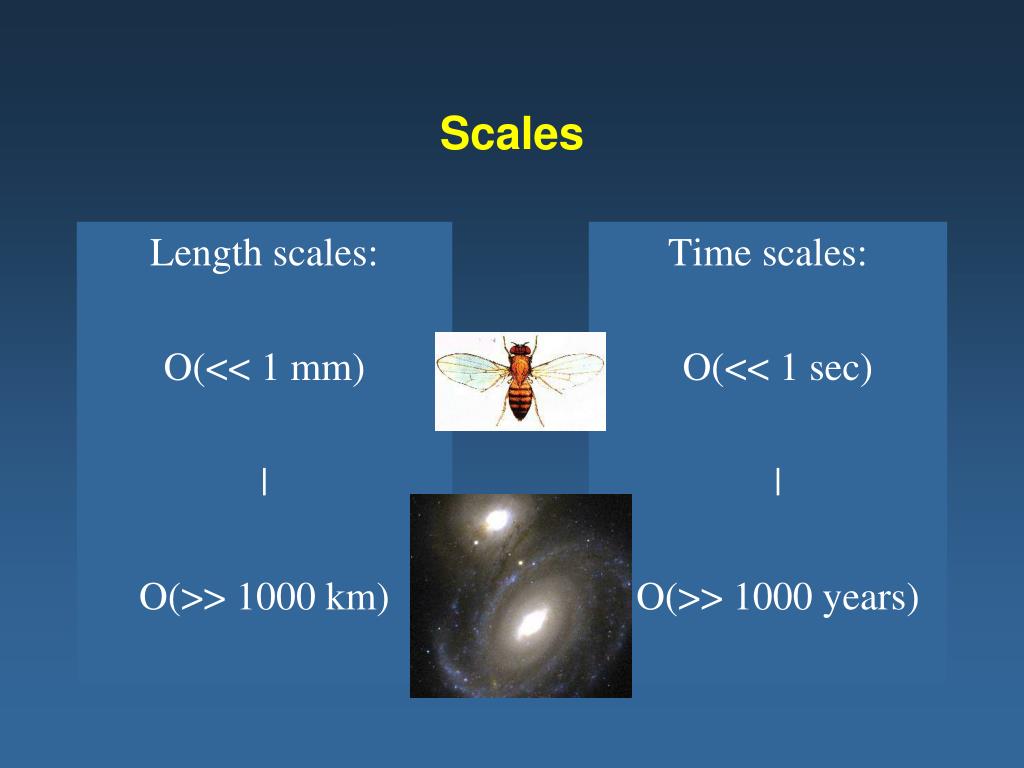 Scales

Length scales:

O(<< 1 mm)

|

O(>> 1000 km)

Time scales:

O(<< 1 sec)

|

O(>> 1000 years)